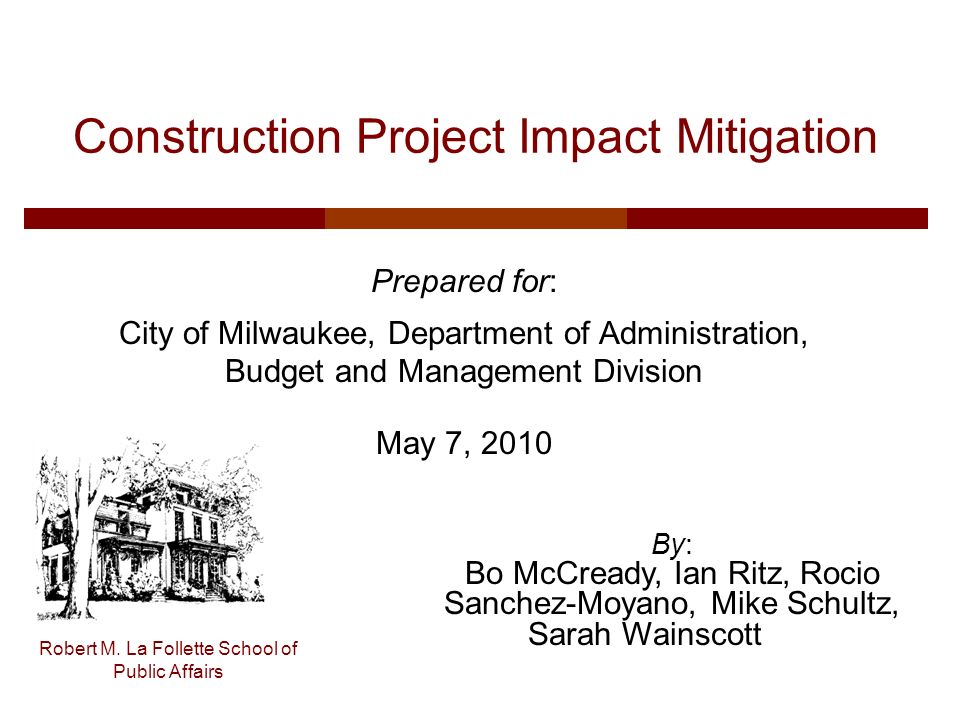 Construction Project Impact Mitigation

Prepared for:

City of Milwaukee, Department of Administration, Budget and Management Division

May 7, 2010

By:
Bo McCready, Ian Ritz, Rocio Sanchez-Moyano, Mike Schultz, Sarah Wainscott

Robert M. La Follette School of Public Affairs